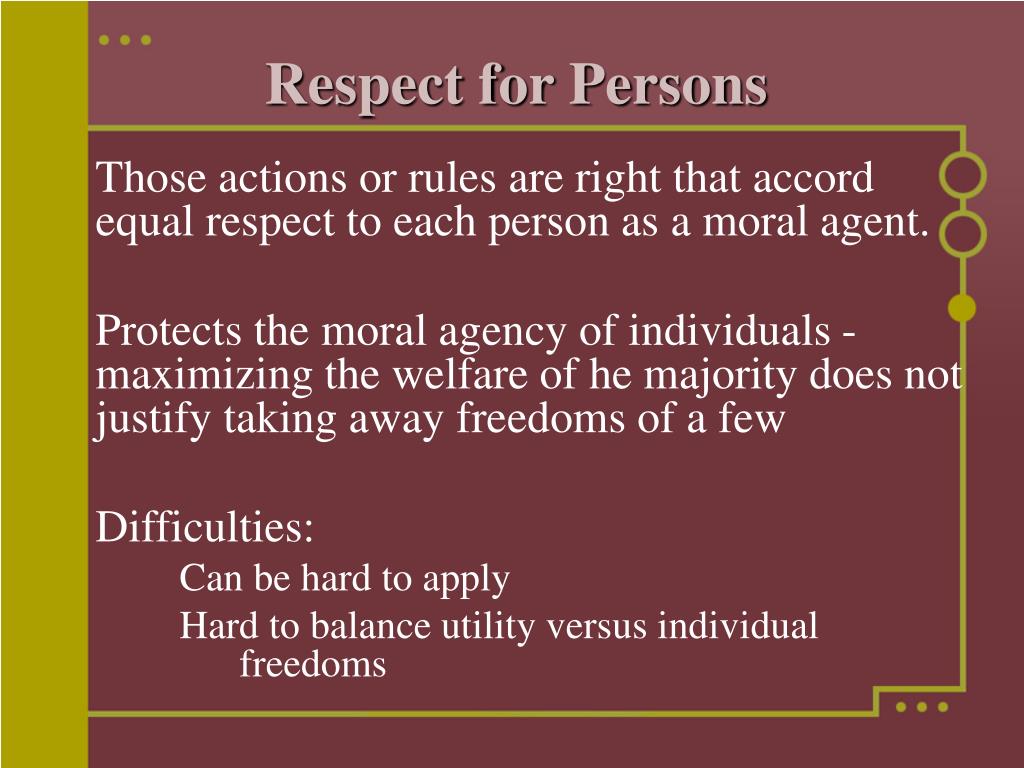 Respect for Persons

Those actions or rules are right that accord equal respect to each person as a moral agent.

Protects the moral agency of individuals - maximizing the welfare of he majority does not justify taking away freedoms of a few

Difficulties:

Can be hard to apply

Hard to balance utility versus individual freedoms